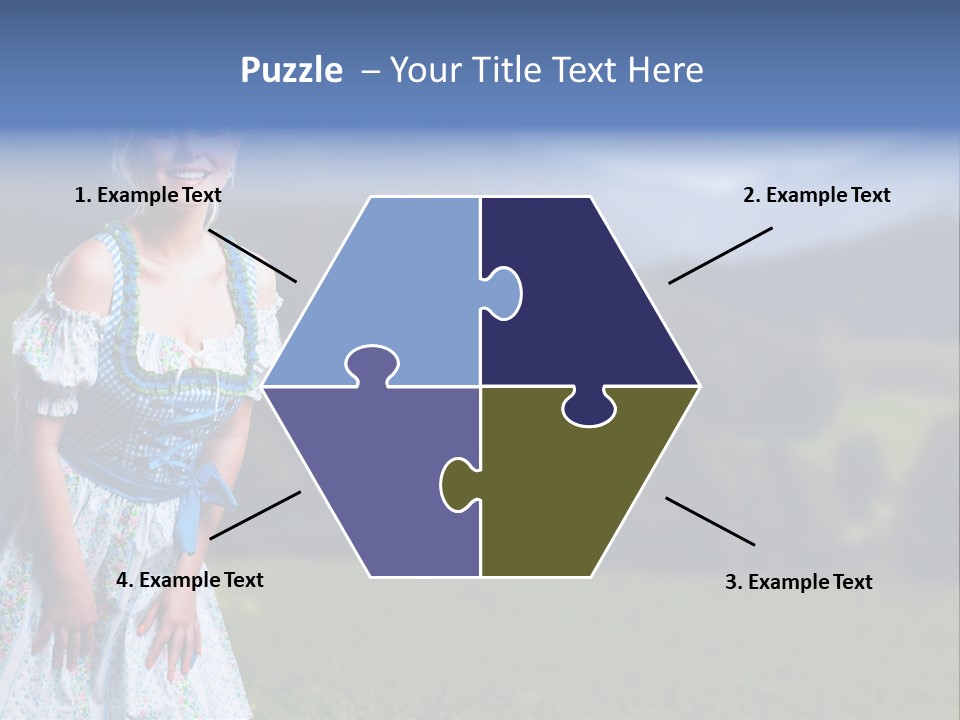 Puzzle – Your Title Text Here

1. Example Text

2. Example Text

4. Example Text

3. Example Text